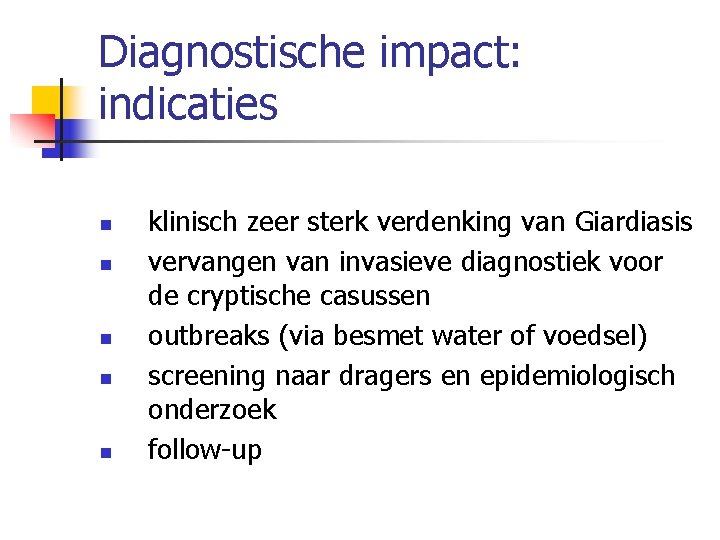 Diagnostische impact: indicaties

- klinisch zeer sterk verdenking van Giardiasis
- vervangen van invasieve diagnostiek voor de cryptische casussen
- outbreaks (via besmet water of voedsel)
- screening naar dragers en epidemiologisch onderzoek
- follow-up